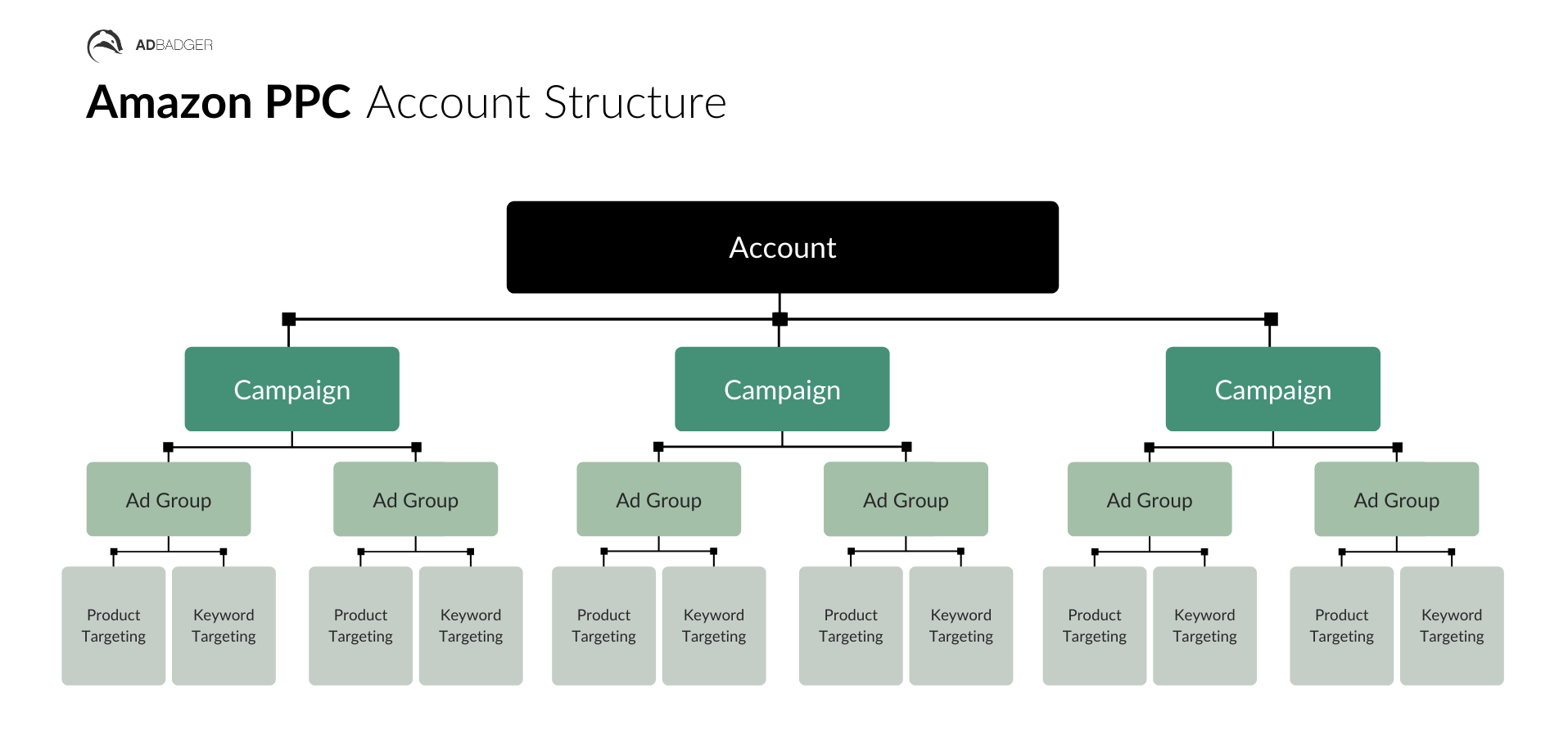 ADBADGER

Amazon PPC Account Structure

Account

Campaign

Campaign

Campaign

Ad Group

Ad Group

Ad Group

Ad Group

Ad Group

Ad Group

Product Targeting

Keyword Targeting

Product Targeting

Keyword Targeting

Product Targeting

Keyword Targeting

Product Targeting

Keyword Targeting

Product Targeting

Keyword Targeting

Product Targeting

Keyword Targeting